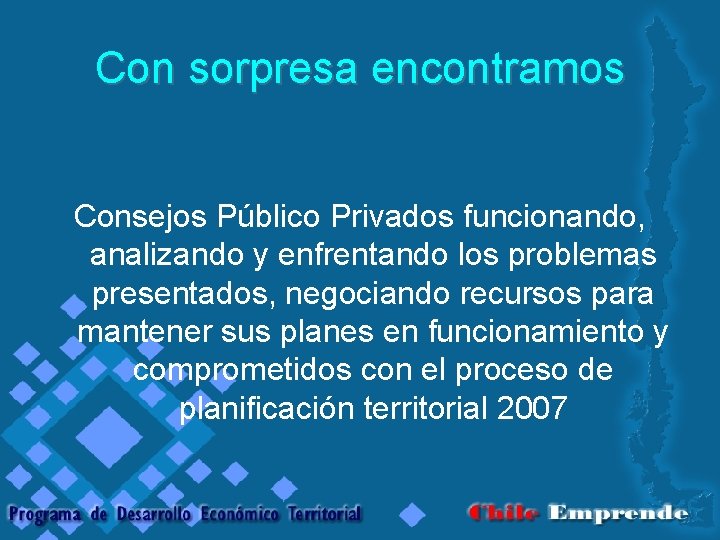 Con sorpresa encontramos

Consejos Público Privados funcionando, analizando y enfrentando los problemas presentados, negociando recursos para mantener sus planes en funcionamiento y comprometidos con el proceso de planificación territorial 2007

Programa de Desarrollo Económico Territorial

Chile Emprende